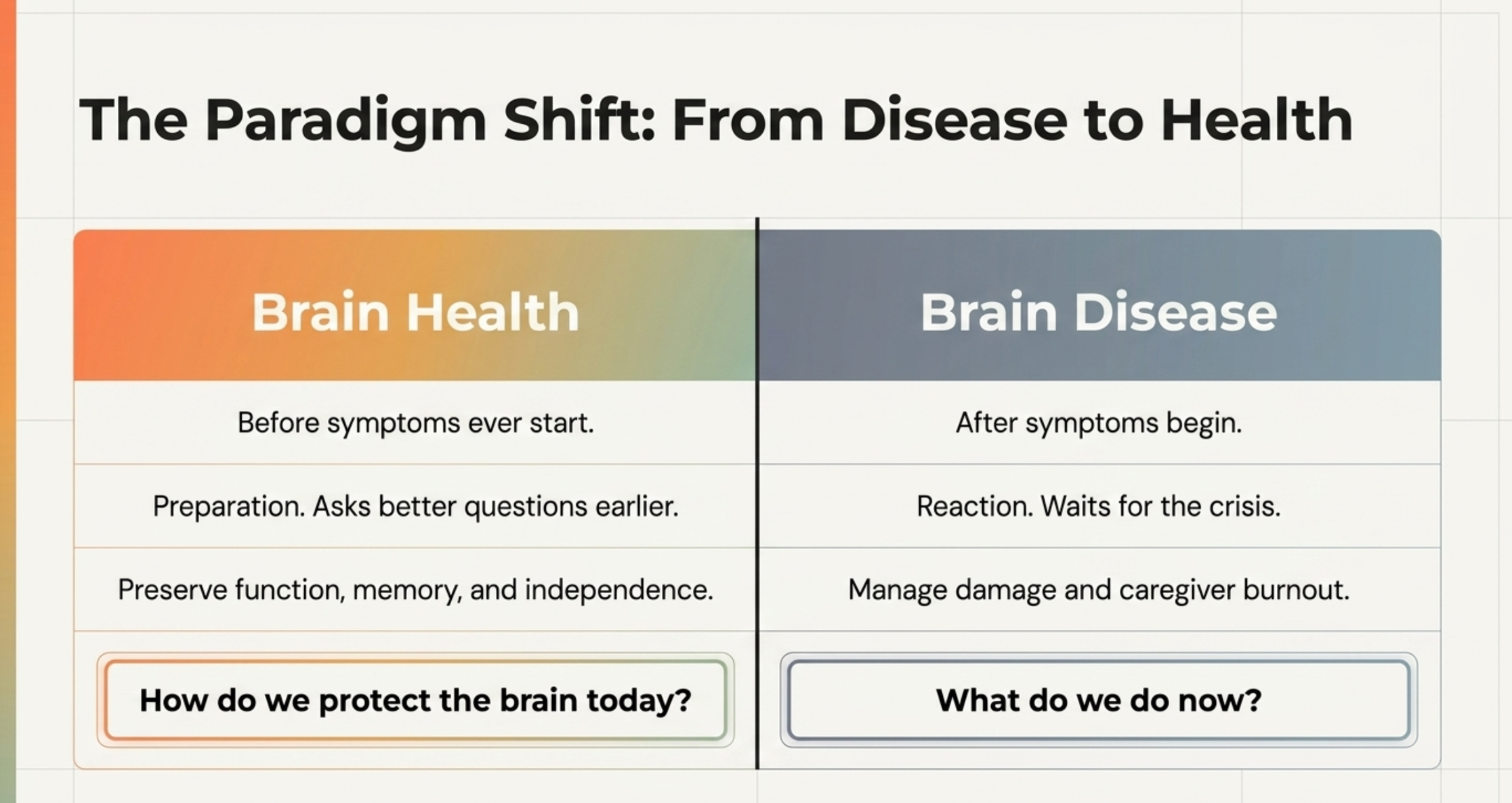 The Paradigm Shift: From Disease to Health

| Brain Health | Brain Disease |
|---|---|
| Before symptoms ever start. | After symptoms begin. |
| Preparation. Asks better questions earlier. | Reaction. Waits for the crisis. |
| Preserve function, memory, and independence. | Manage damage and caregiver burnout. |
| How do we protect the brain today? | What do we do now? |